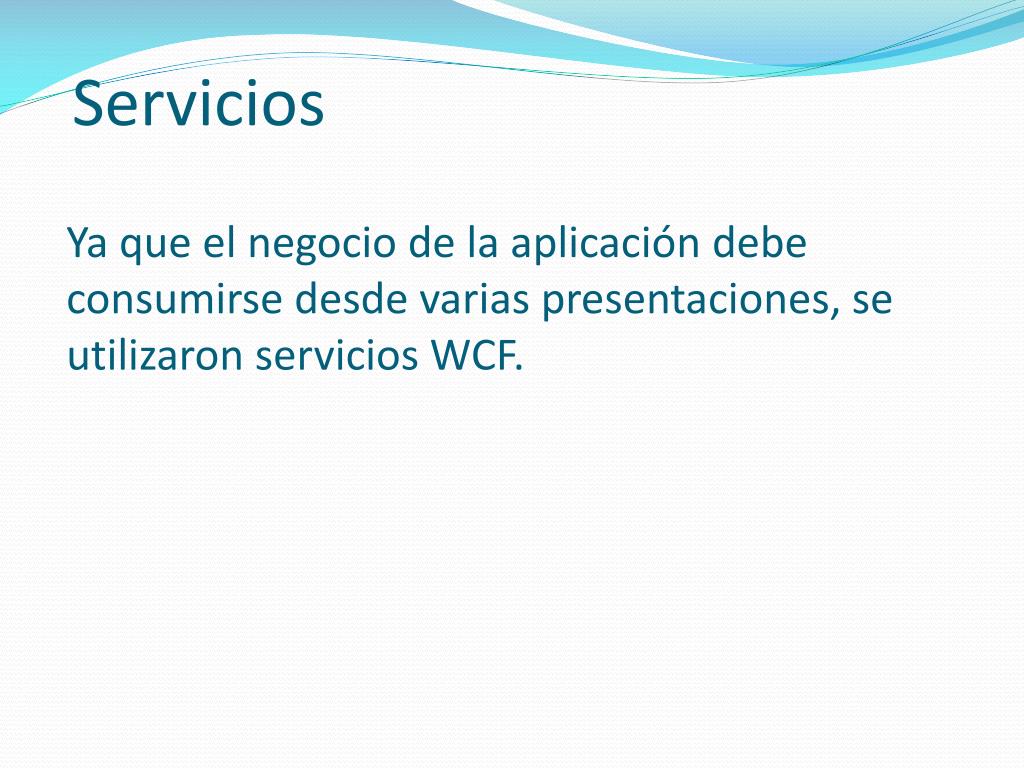 Servicios

Ya que el negocio de la aplicación debe consumirse desde varias presentaciones, se utilizaron servicios WCF.